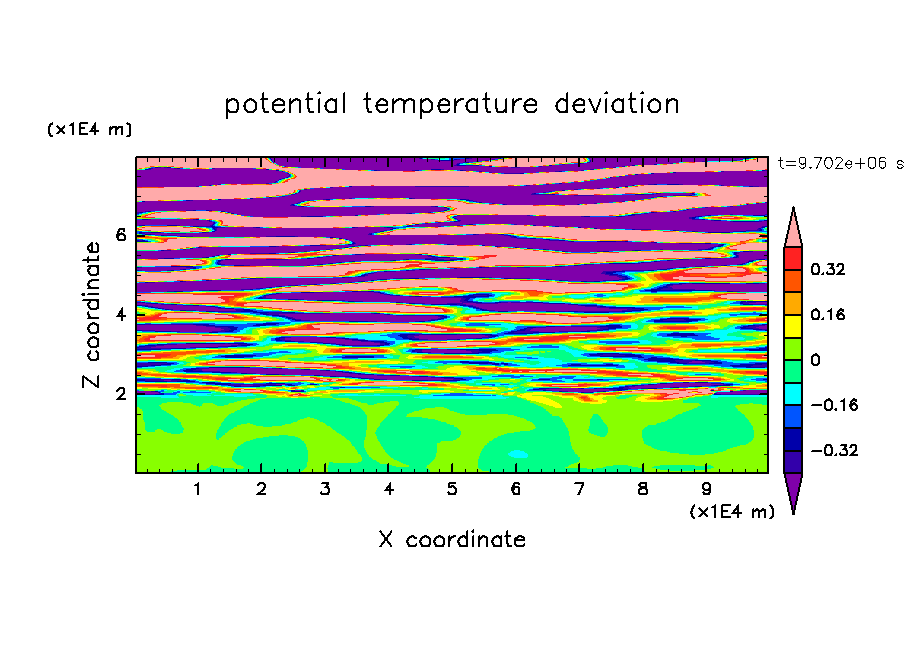 potential temperature deviation

(x1E4 m)

t=9.702e+06 s

Z coordinate

6

4

2

0.32

0.16

0

−0.16

−0.32

1 2 3 4 5 6 7 8 9

(x1E4 m)

X coordinate